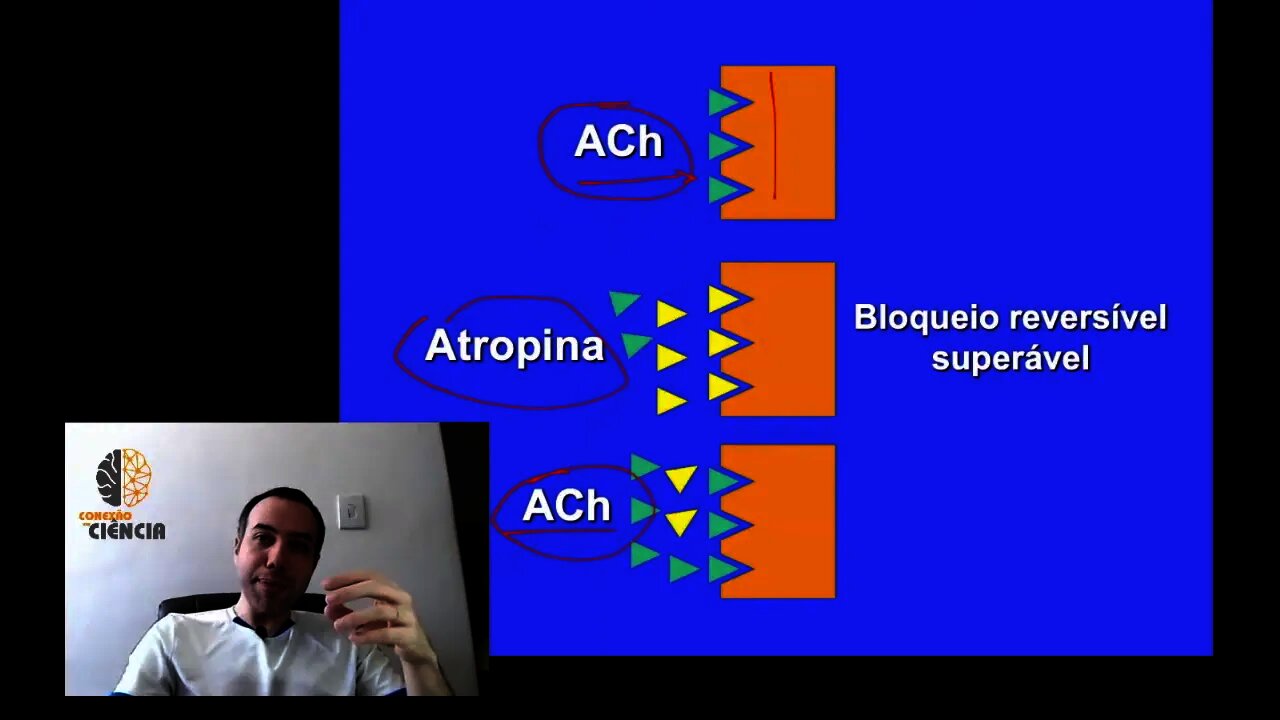 ACh

Atropina

Bloqueio reversível superável

ACh

CONEXÃO CIÊNCIA